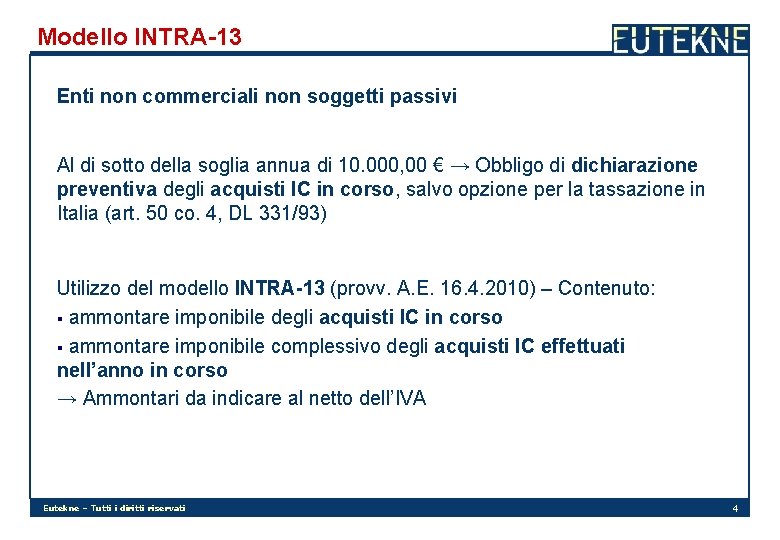 Modello INTRA-13

EUTEKNE

Enti non commerciali non soggetti passivi

Al di sotto della soglia annua di 10.000,00 € → Obbligo di dichiarazione preventiva degli acquisti IC in corso, salvo opzione per la tassazione in Italia (art. 50 co. 4, DL 331/93)

Utilizzo del modello INTRA-13 (provv. A.E. 16.4.2010) – Contenuto:
▪ ammontare imponibile degli acquisti IC in corso
▪ ammontare imponibile complessivo degli acquisti IC effettuati nell'anno in corso
→ Ammontari da indicare al netto dell'IVA

Eutekne – Tutti i diritti riservati

4